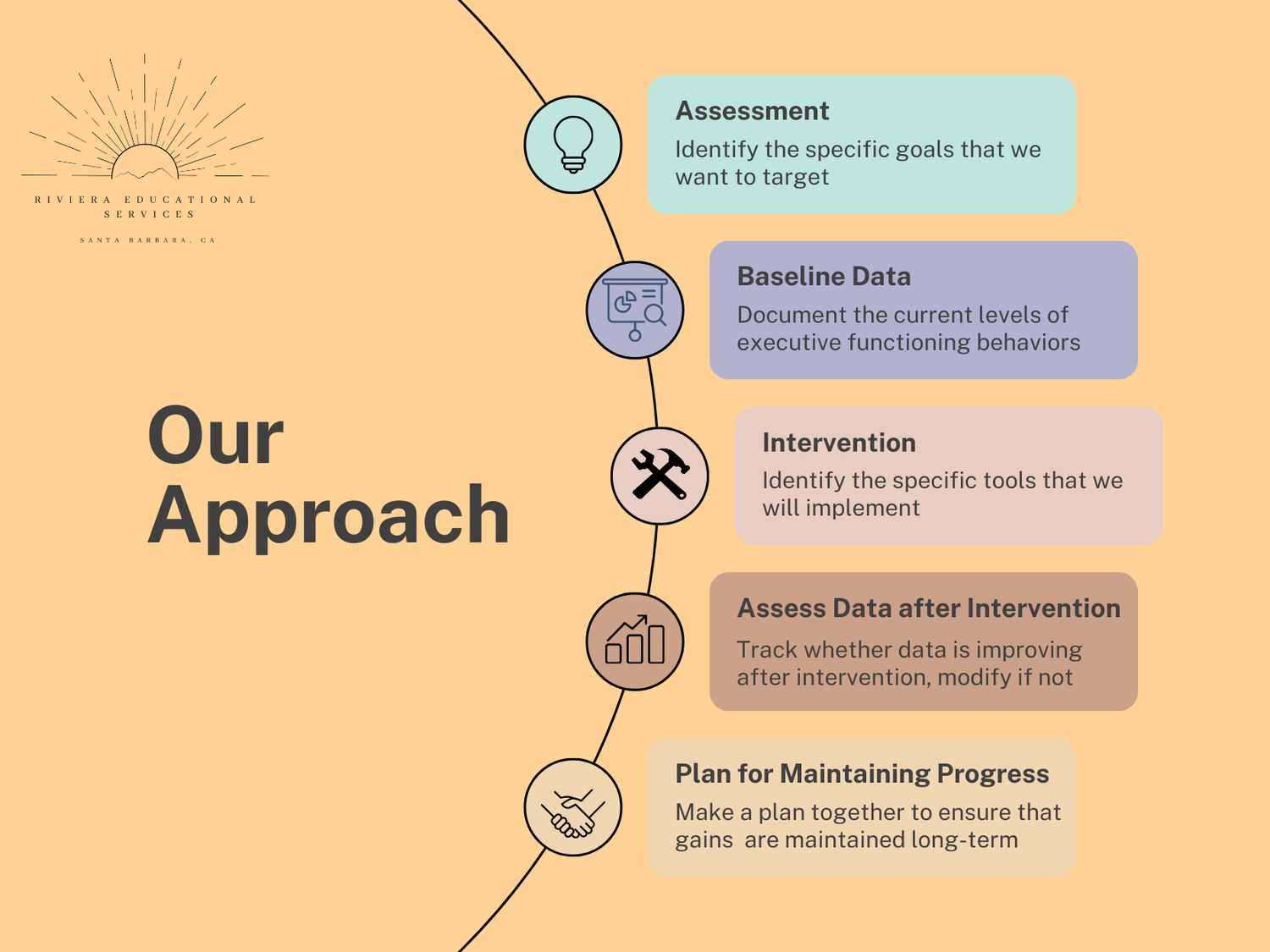 RIVIERA EDUCATIONAL SERVICES

SANTA BARBARA, CA

Our Approach

Assessment
Identify the specific goals that we want to target

Baseline Data
Document the current levels of executive functioning behaviors

Intervention
Identify the specific tools that we will implement

Assess Data after Intervention
Track whether data is improving after intervention, modify if not

Plan for Maintaining Progress
Make a plan together to ensure that gains are maintained long-term